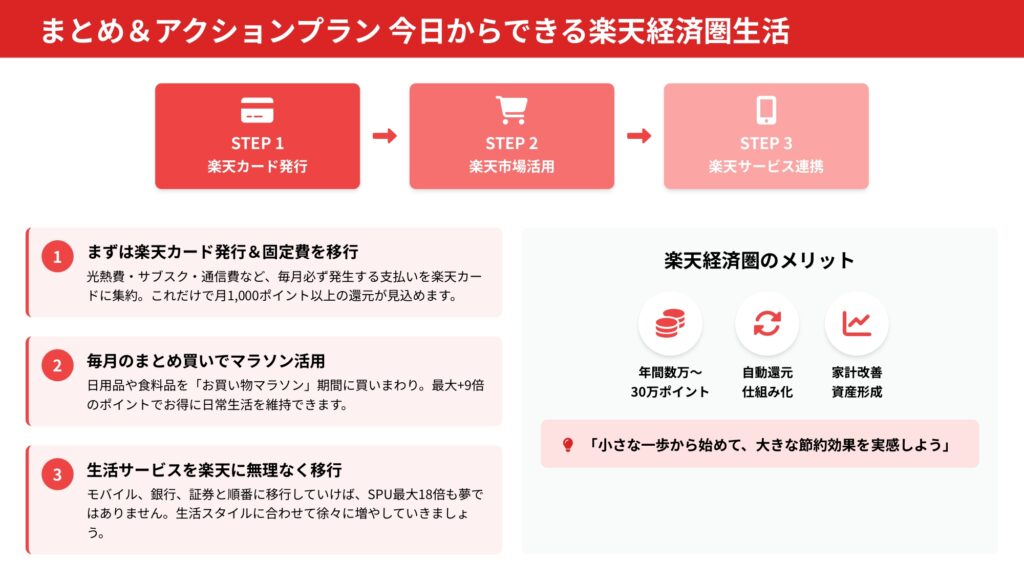 まとめ＆アクションプラン 今日からできる楽天経済圏生活

STEP 1
楽天カード発行

STEP 2
楽天市場活用

STEP 3
楽天サービス連携

1
まずは楽天カード発行＆固定費を移行
光熱費・サブスク・通信費など、毎月必ず発生する支払いを楽天カードに集約。これだけで月1,000ポイント以上の還元が見込めます。

2
毎月のまとめ買いでマラソン活用
日用品や食料品を「お買い物マラソン」期間に買いまわり。最大+9倍のポイントでお得に日常生活を維持できます。

3
生活サービスを楽天に無理なく移行
モバイル、銀行、証券と順番に移行していけば、SPU最大18倍も夢ではありません。生活スタイルに合わせて徐々に増やしていきましょう。

楽天経済圏のメリット

年間数万〜
30万ポイント

自動還元
仕組み化

家計改善
資産形成

「小さな一歩から始めて、大きな節約効果を実感しよう」